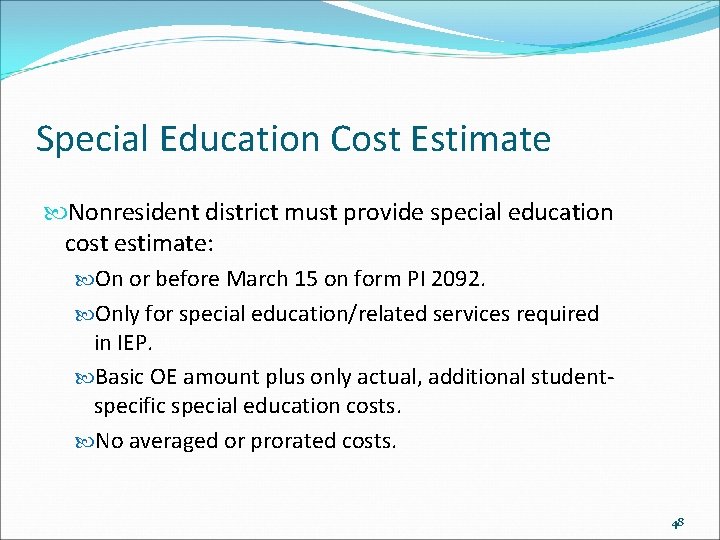 Special Education Cost Estimate

Nonresident district must provide special education cost estimate:

On or before March 15 on form PI 2092.

Only for special education/related services required in IEP.

Basic OE amount plus only actual, additional student-specific special education costs.

No averaged or prorated costs.

48